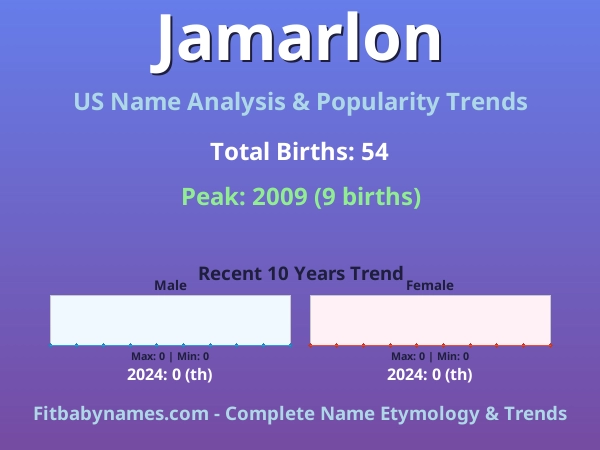 Jamarlon

US Name Analysis & Popularity Trends

Total Births: 54

Peak: 2009 (9 births)

Recent 10 Years Trend

Male

Max: 0 | Min: 0

2024: 0 (th)

Female

Max: 0 | Min: 0

2024: 0 (th)

Fitbabynames.com - Complete Name Etymology & Trends